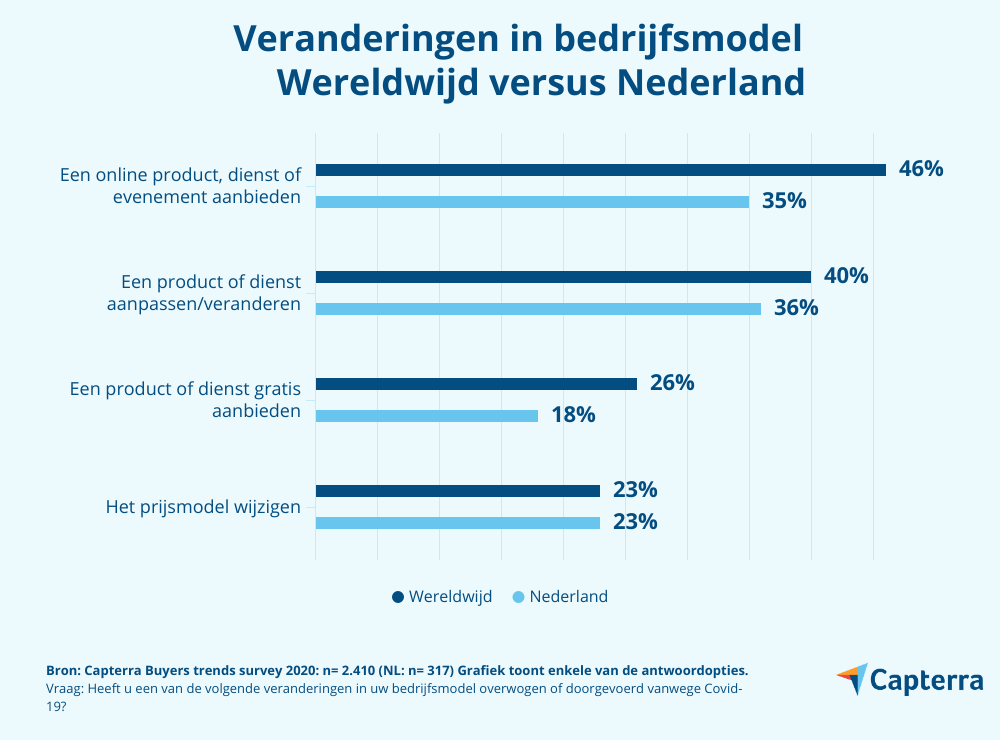 Veranderingen in bedrijfsmodel
Wereldwijd versus Nederland

Een online product, dienst of evenement aanbieden
46%
35%

Een product of dienst aanpassen/veranderen
40%
36%

Een product of dienst gratis aanbieden
26%
18%

Het prijsmodel wijzigen
23%
23%

Wereldwijd Nederland

Bron: Capterra Buyers trends survey 2020: n= 2.410 (NL: n= 317) Grafiek toont enkele van de antwoordopties.
Vraag: Heeft u een van de volgende veranderingen in uw bedrijfsmodel overwogen of doorgevoerd vanwege Covid-19?

Capterra